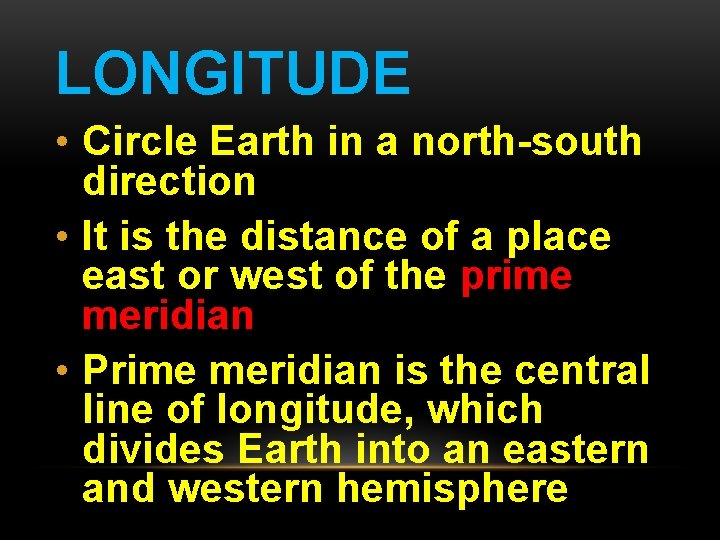 LONGITUDE

• Circle Earth in a north-south direction
• It is the distance of a place east or west of the prime meridian
• Prime meridian is the central line of longitude, which divides Earth into an eastern and western hemisphere